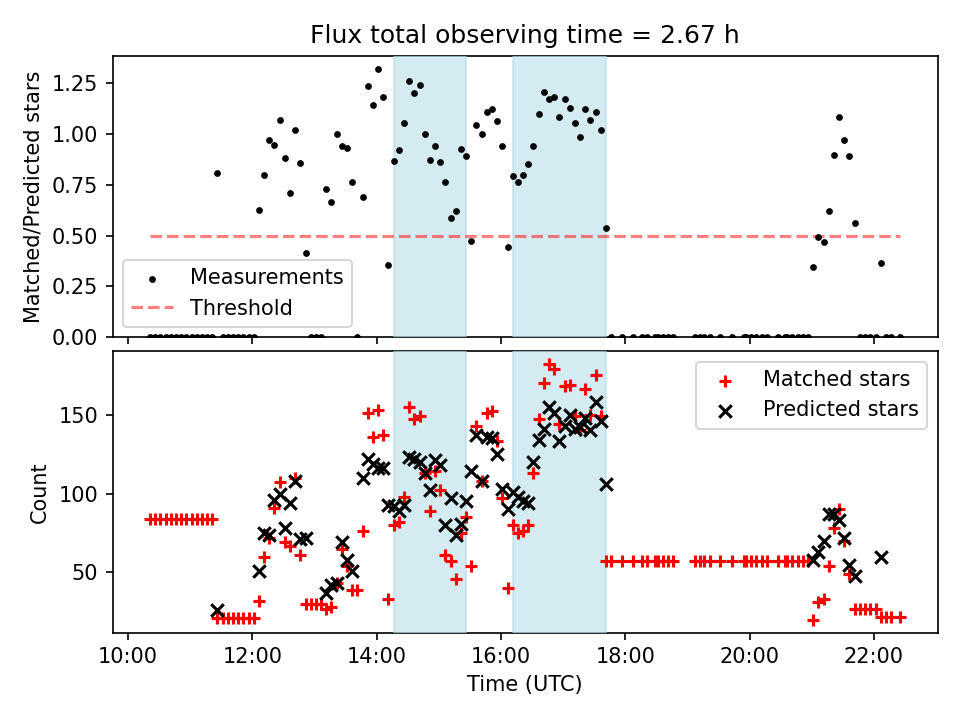 Flux total observing time = 2.67 h

Matched/Predicted stars

1.25
1.00
0.75
0.50
0.25
0.00

Measurements
Threshold

Count

150
100
50

Matched stars
Predicted stars

10:00
12:00
14:00
16:00
18:00
20:00
22:00

Time (UTC)